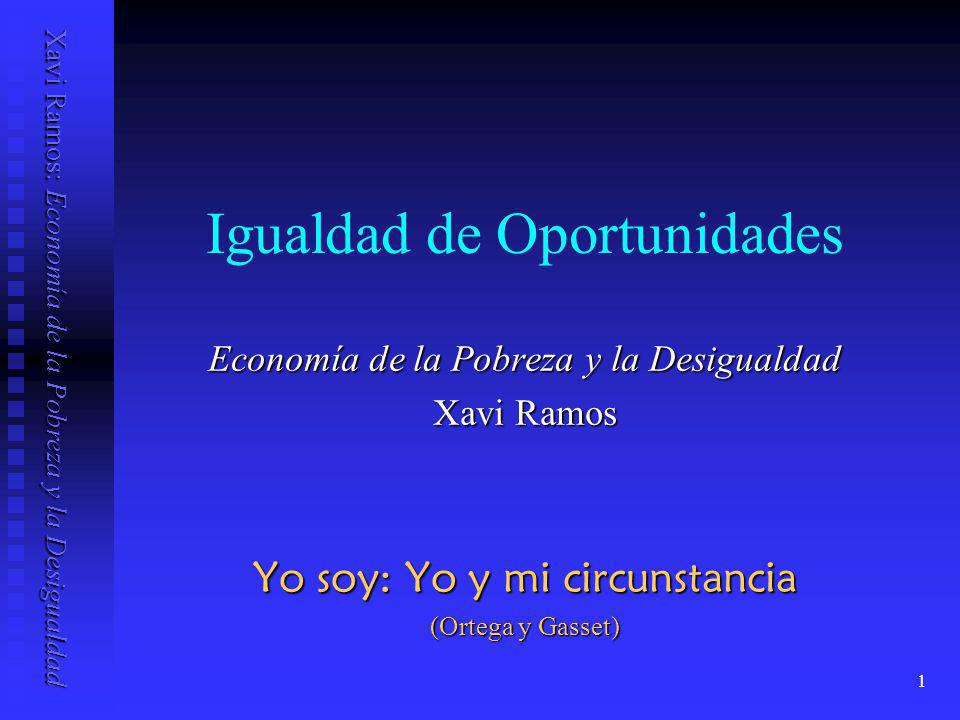 Xavi Ramos: Economía de la Pobreza y la Desigualdad

Igualdad de Oportunidades

Economía de la Pobreza y la Desigualdad
Xavi Ramos

Yo soy: Yo y mi circunstancia
(Ortega y Gasset)

1